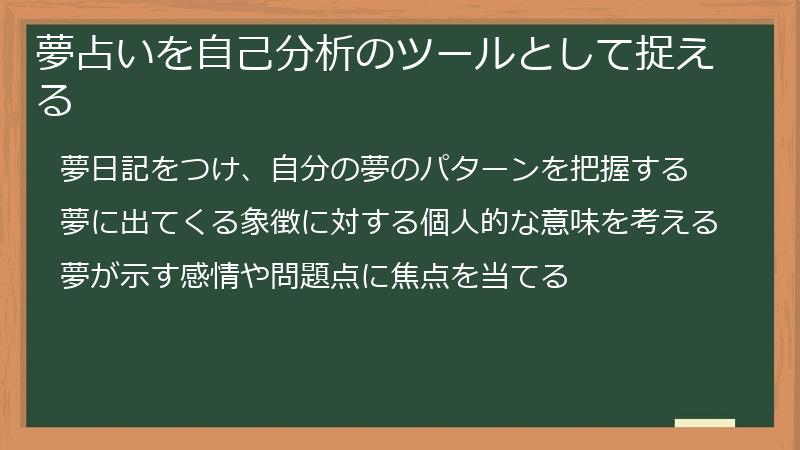 夢占いを自己分析のツールとして捉える

夢日記をつけ、自分の夢のパターンを把握する

夢に出てくる象徴に対する個人的な意味を考える

夢が示す感情や問題点に焦点を当てる